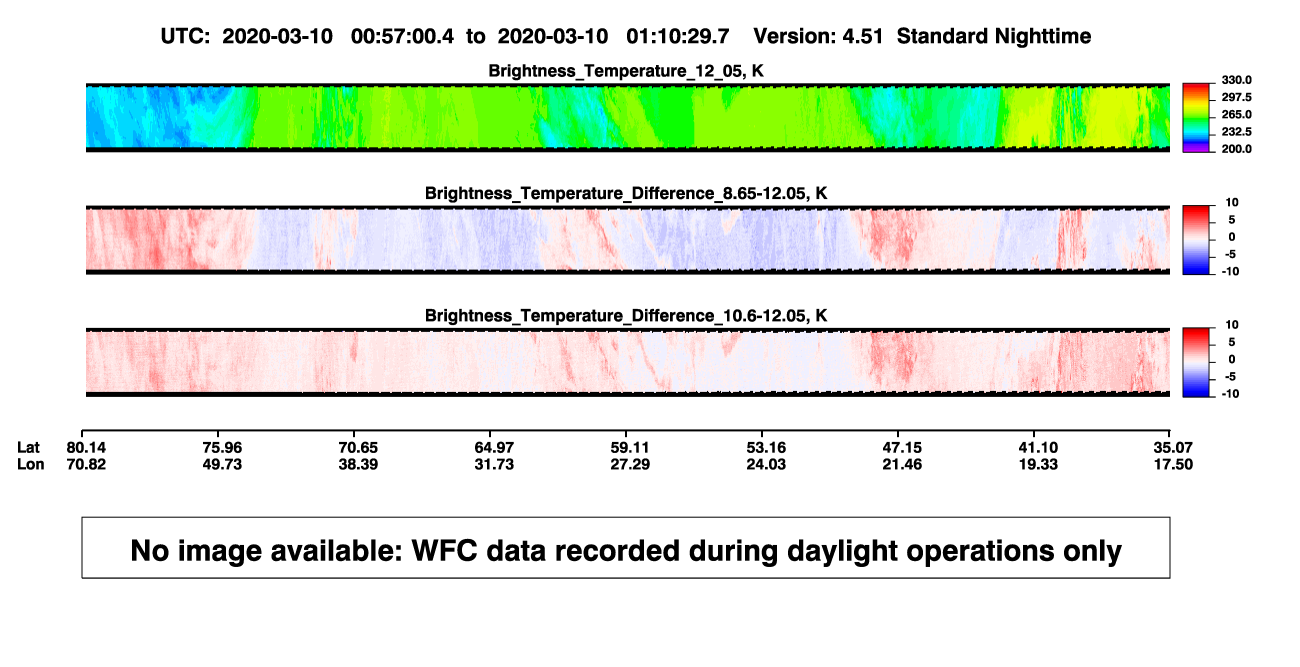 UTC: 2020-03-10 00:57:00.4 to 2020-03-10 01:10:29.7 Version: 4.51 Standard Nighttime

Brightness_Temperature_12_05, K

330.0
297.5
265.0
232.5
200.0

Brightness_Temperature_Difference_8.65-12.05, K

10
5
0
-5
-10

Brightness_Temperature_Difference_10.6-12.05, K

10
5
0
-5
-10

| Lat | 80.14 | 75.96 | 70.65 | 64.97 | 59.11 | 53.16 | 47.15 | 41.10 | 35.07 |
|---|---|---|---|---|---|---|---|---|---|
| Lon | 70.82 | 49.73 | 38.39 | 31.73 | 27.29 | 24.03 | 21.46 | 19.33 | 17.50 |

No image available: WFC data recorded during daylight operations only